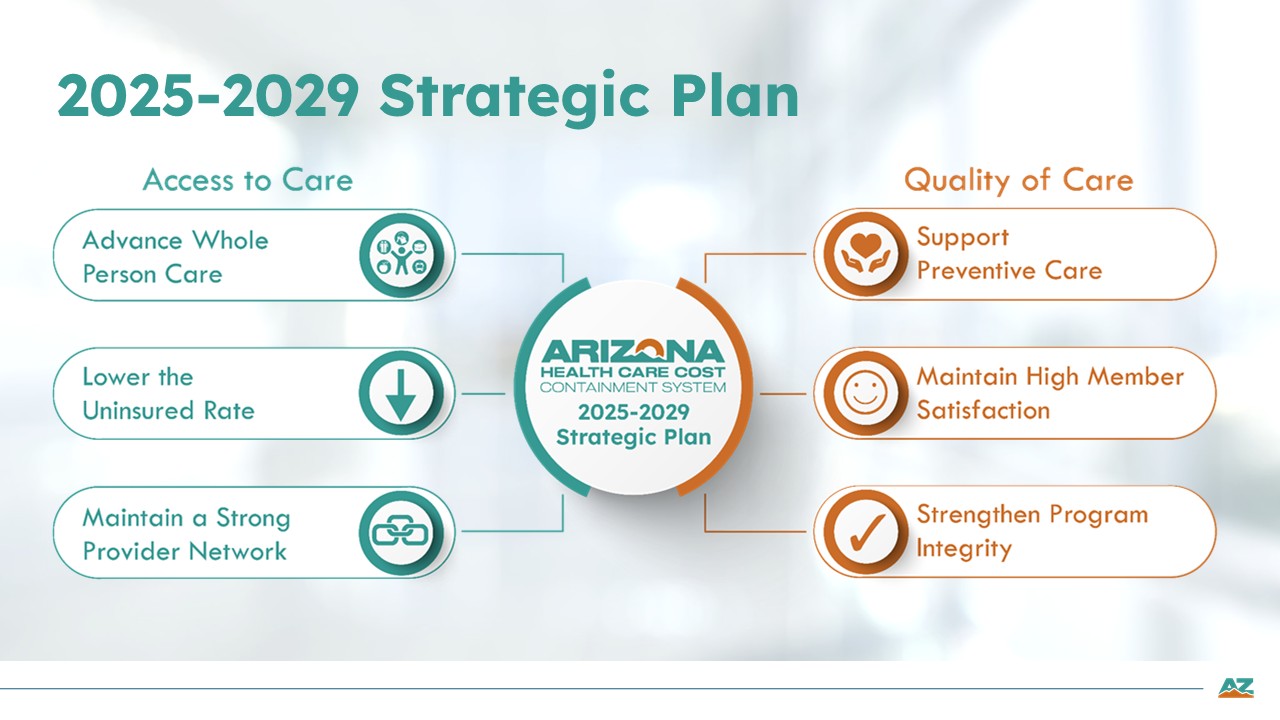 2025-2029 Strategic Plan

Access to Care

Advance Whole Person Care

Lower the Uninsured Rate

Maintain a Strong Provider Network

ARIZONA
HEALTH CARE COST
CONTAINMENT SYSTEM
2025-2029
Strategic Plan

Quality of Care

Support Preventive Care

Maintain High Member Satisfaction

Strengthen Program Integrity

AZ